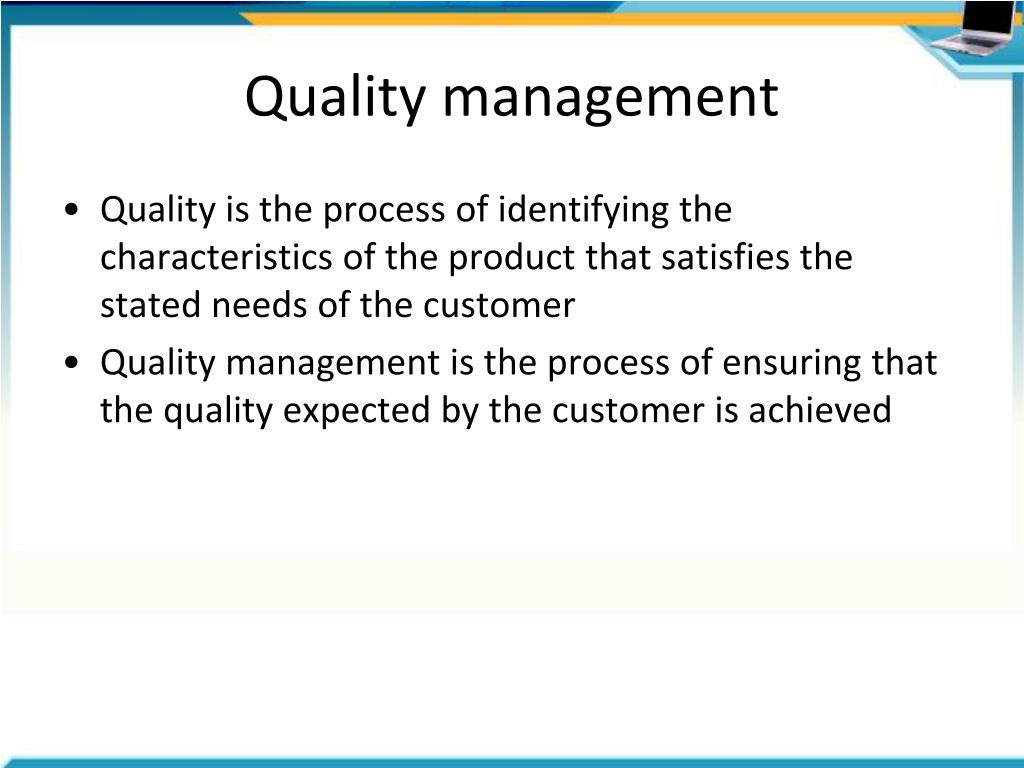 Quality management

• Quality is the process of identifying the characteristics of the product that satisfies the stated needs of the customer
• Quality management is the process of ensuring that the quality expected by the customer is achieved